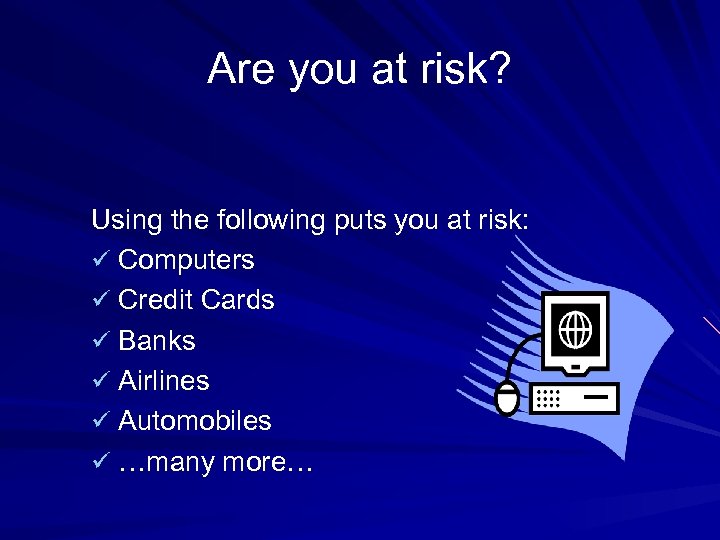 Are you at risk?

Using the following puts you at risk:
✓ Computers
✓ Credit Cards
✓ Banks
✓ Airlines
✓ Automobiles
✓ …many more…